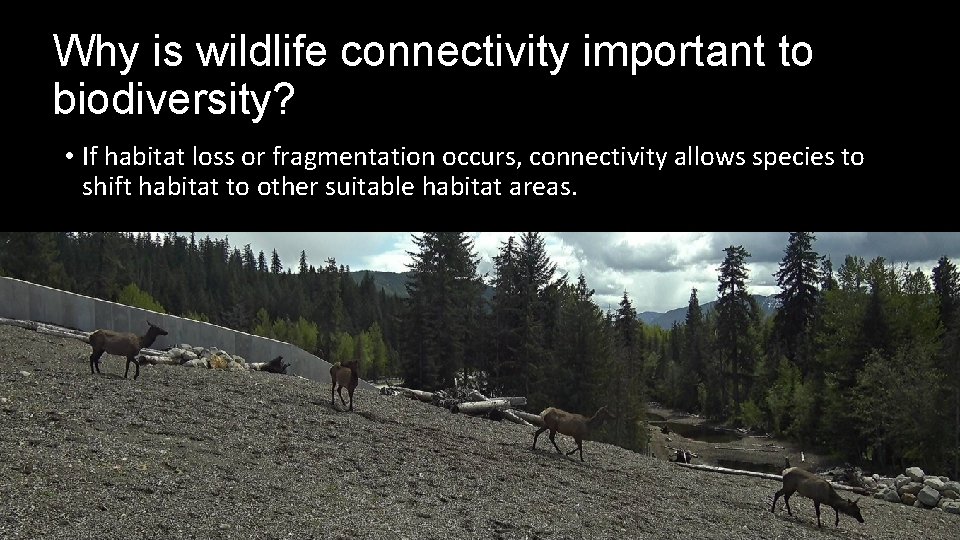 Why is wildlife connectivity important to biodiversity?

• If habitat loss or fragmentation occurs, connectivity allows species to shift habitat to other suitable habitat areas.